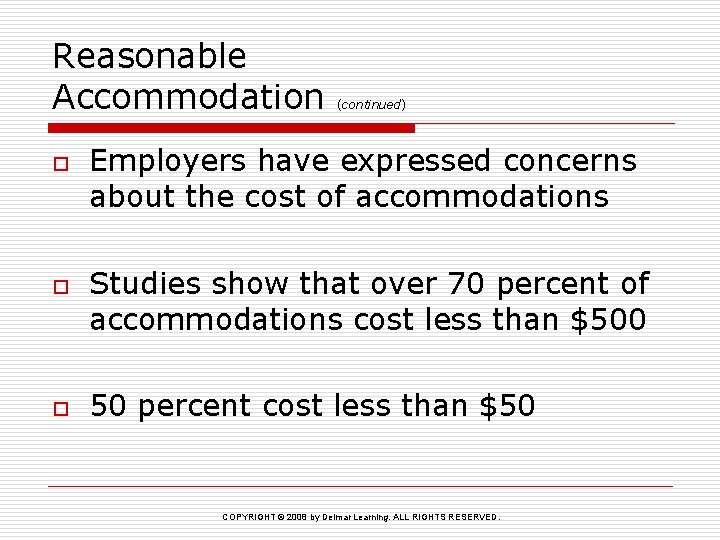 Reasonable Accommodation (continued)

Employers have expressed concerns about the cost of accommodations

Studies show that over 70 percent of accommodations cost less than \$500

50 percent cost less than \$50

COPYRIGHT © 2008 by Delmar Learning. ALL RIGHTS RESERVED.